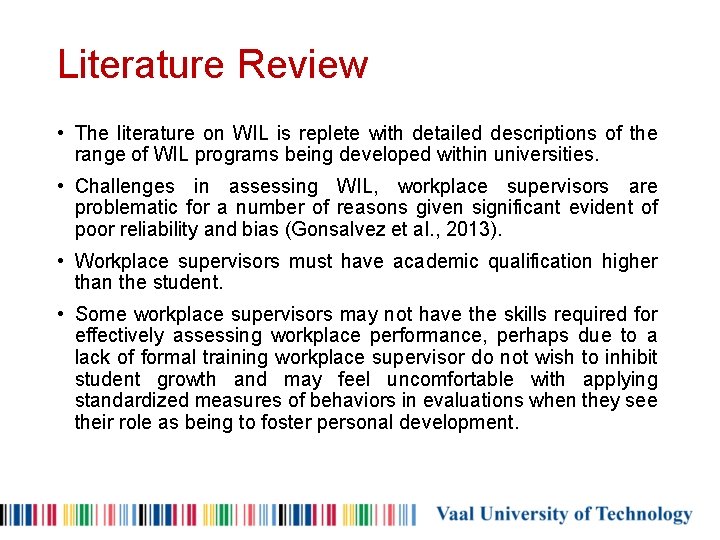 Literature Review

• The literature on WIL is replete with detailed descriptions of the range of WIL programs being developed within universities.

• Challenges in assessing WIL, workplace supervisors are problematic for a number of reasons given significant evident of poor reliability and bias (Gonsalvez et al., 2013).

• Workplace supervisors must have academic qualification higher than the student.

• Some workplace supervisors may not have the skills required for effectively assessing workplace performance, perhaps due to a lack of formal training workplace supervisor do not wish to inhibit student growth and may feel uncomfortable with applying standardized measures of behaviors in evaluations when they see their role as being to foster personal development.

Vaal University of Technology